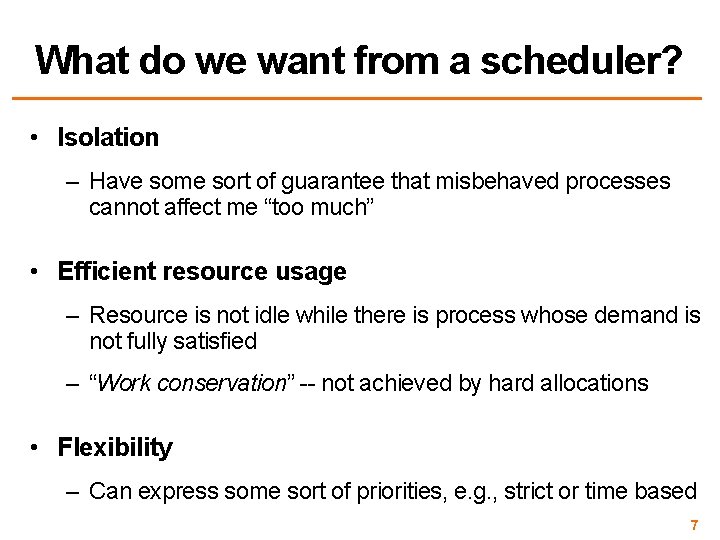 What do we want from a scheduler?

• Isolation

– Have some sort of guarantee that misbehaved processes cannot affect me “too much”

• Efficient resource usage

– Resource is not idle while there is process whose demand is not fully satisfied

– “Work conservation” -- not achieved by hard allocations

• Flexibility

– Can express some sort of priorities, e.g., strict or time based

7